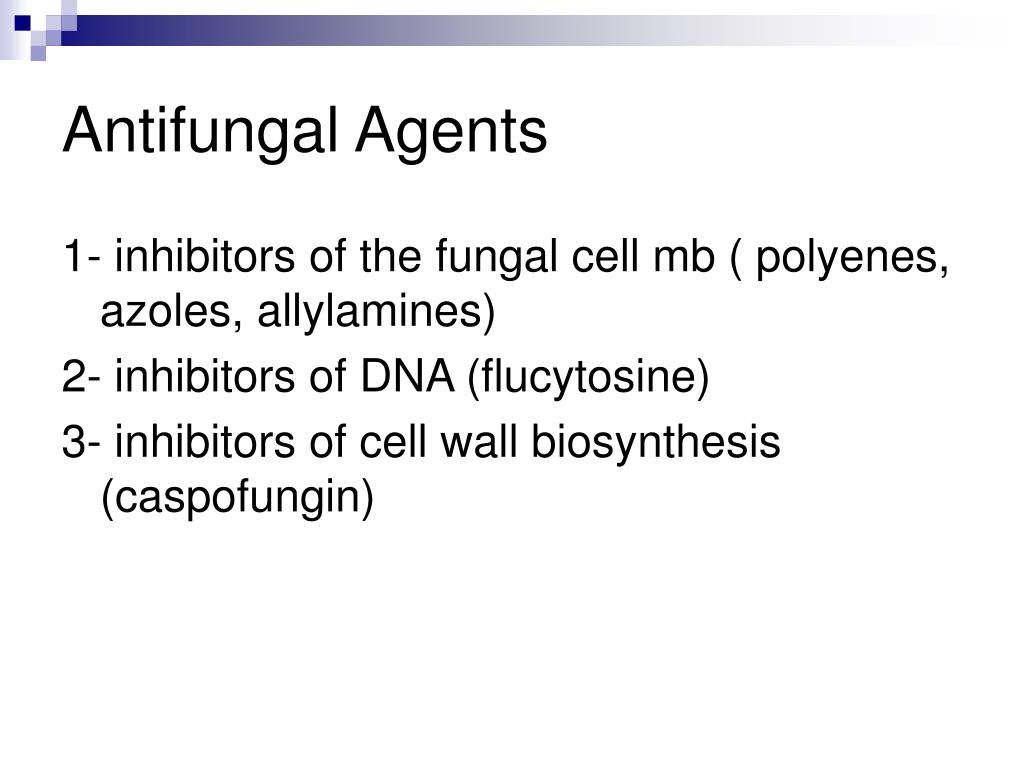 Antifungal Agents

1- inhibitors of the fungal cell mb ( polyenes, azoles, allylamines)

2- inhibitors of DNA (flucytosine)

3- inhibitors of cell wall biosynthesis (caspofungin)